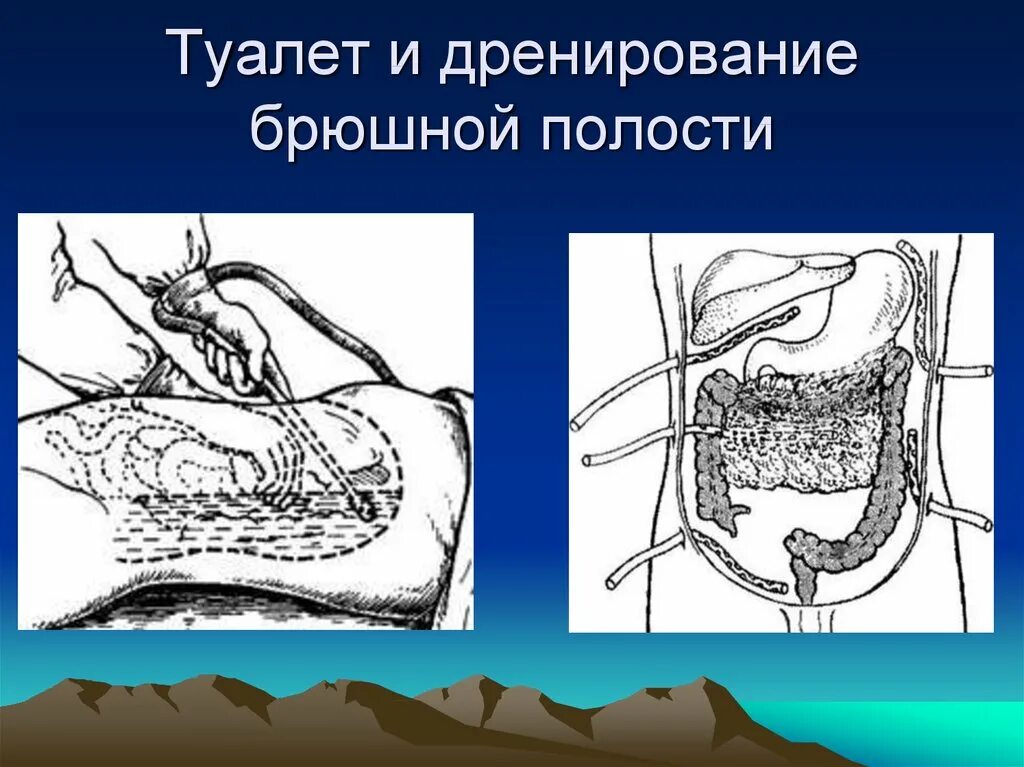 Туалет и дренирование брюшной полости